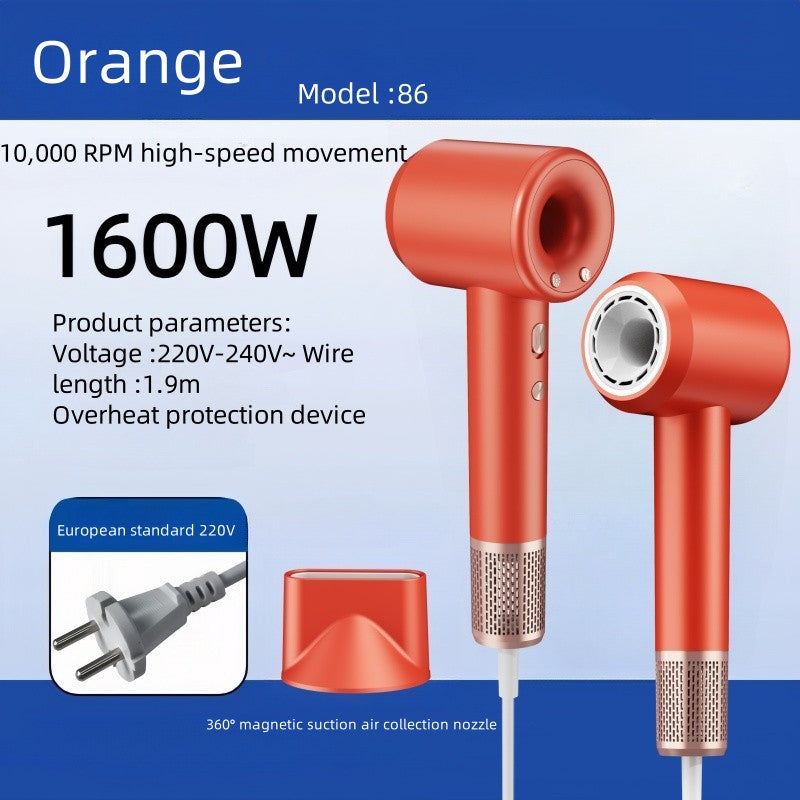 Orange
Model :86

10,000 RPM high-speed movement

1600W

Product parameters:
Voltage :220V-240V~ Wire length :1.9m
Overheat protection device

European standard 220V

360° magnetic suction air collection nozzle